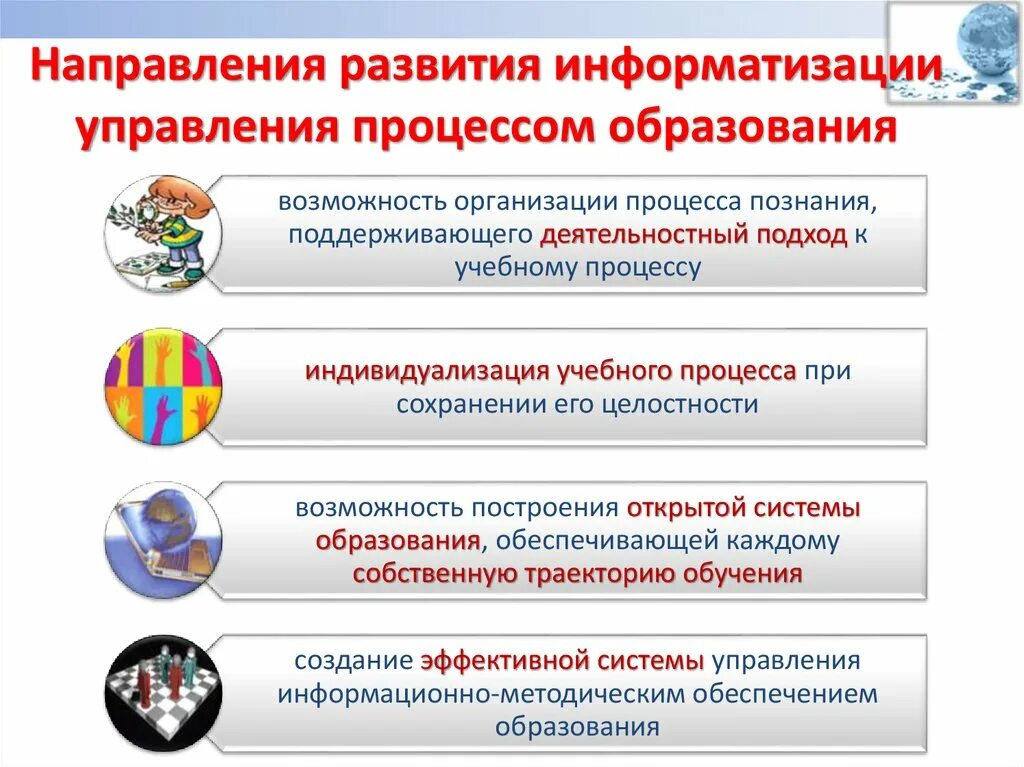 Направления развития информатизации управления процессом образования

возможность организации процесса познания, поддерживающего деятельностный подход к учебному процессу

индивидуализация учебного процесса при сохранении его целостности

возможность построения открытой системы образования, обеспечивающей каждому собственную траекторию обучения

создание эффективной системы управления информационно-методическим обеспечением образования